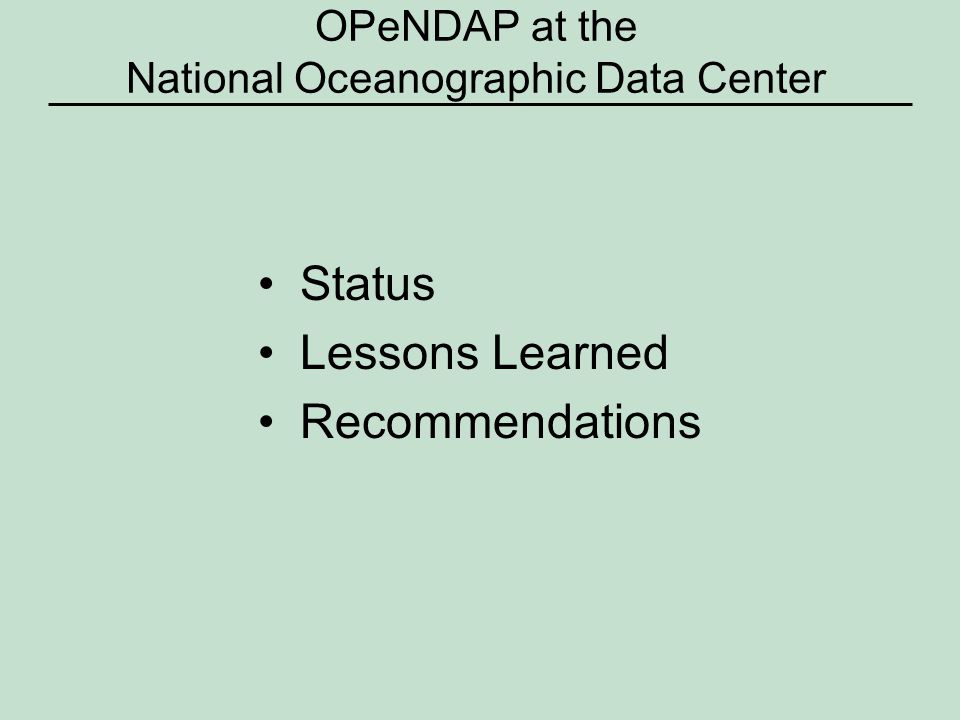 OPeNDAP at the
National Oceanographic Data Center

• Status
• Lessons Learned
• Recommendations